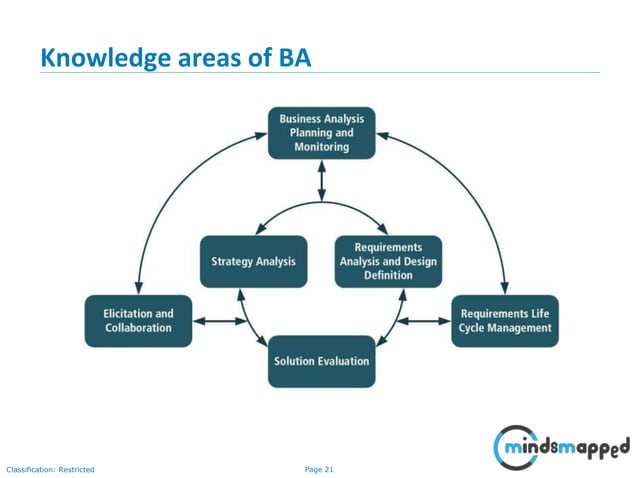 Knowledge areas of BA

Business Analysis Planning and Monitoring

Strategy Analysis

Requirements Analysis and Design Definition

Elicitation and Collaboration

Requirements Life Cycle Management

Solution Evaluation

mindsmapped

Classification: Restricted

Page 21